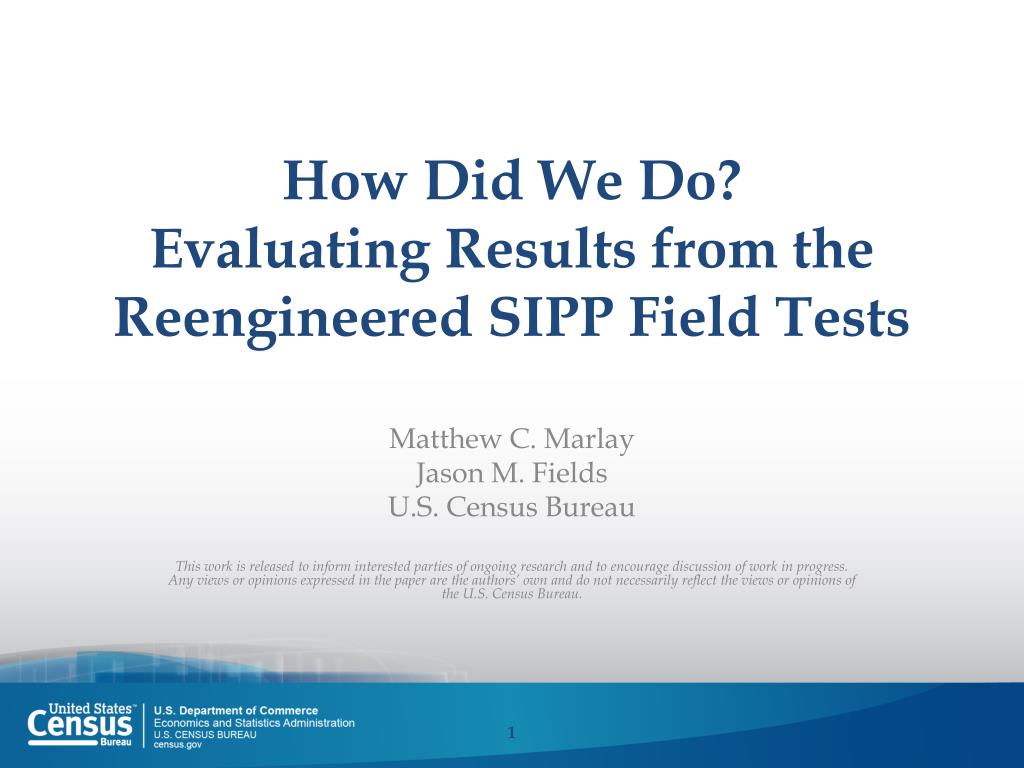 How Did We Do?
Evaluating Results from the Reengineered SIPP Field Tests

Matthew C. Marlay
Jason M. Fields
U.S. Census Bureau

This work is released to inform interested parties of ongoing research and to encourage discussion of work in progress. Any views or opinions expressed in the paper are the authors' own and do not necessarily reflect the views or opinions of the U.S. Census Bureau.

United States™ Census Bureau
U.S. Department of Commerce
Economics and Statistics Administration
U.S. CENSUS BUREAU
census.gov

1